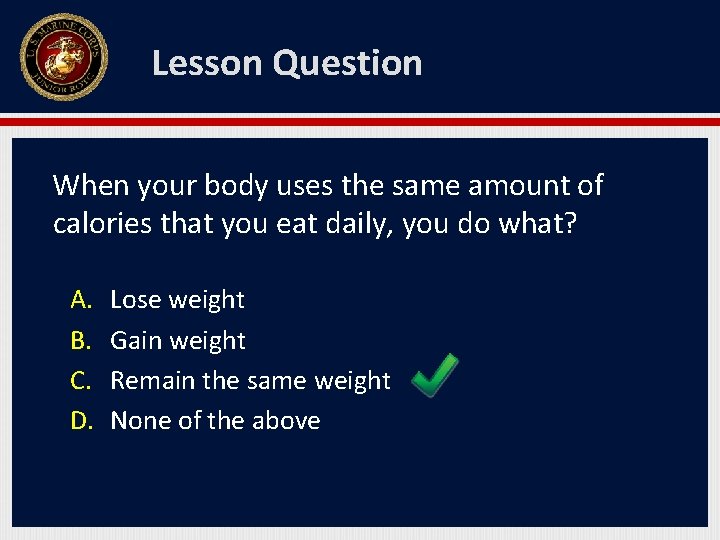 U.S. MARINE CORPS
JUNIOR ROTC

Lesson Question

When your body uses the same amount of calories that you eat daily, you do what?

A. Lose weight
B. Gain weight
C. Remain the same weight
D. None of the above